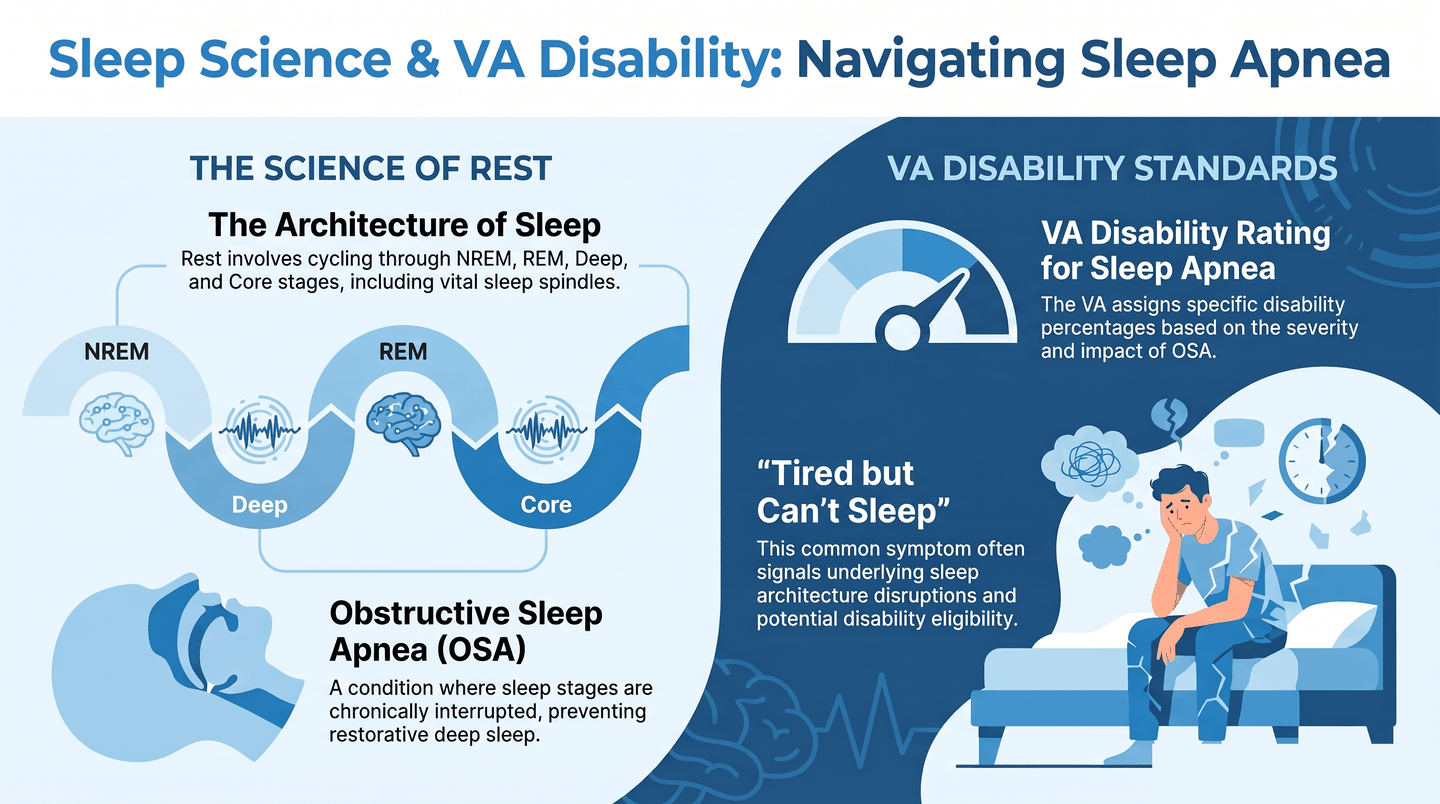 Sleep Science & VA Disability: Navigating Sleep Apnea

THE SCIENCE OF REST

The Architecture of Sleep

Rest involves cycling through NREM, REM, Deep, and Core stages, including vital sleep spindles.

NREM

REM

Deep

Core

Obstructive Sleep Apnea (OSA)

A condition where sleep stages are chronically interrupted, preventing restorative deep sleep.

VA DISABILITY STANDARDS

VA Disability Rating for Sleep Apnea

The VA assigns specific disability percentages based on the severity and impact of OSA.

"Tired but Can't Sleep"

This common symptom often signals underlying sleep architecture disruptions and potential disability eligibility.